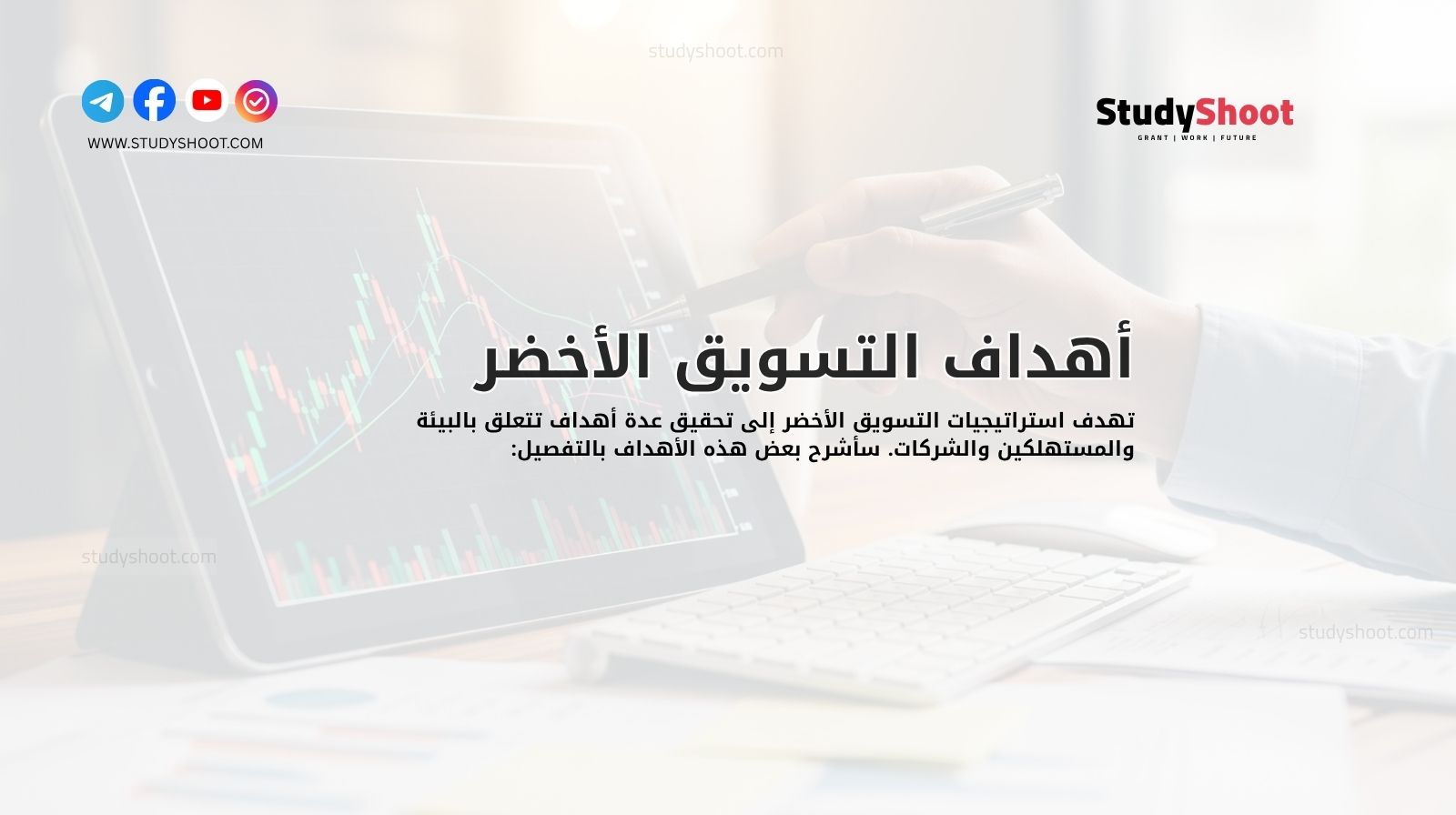 studyshoot.com

WWW.STUDYSHOOT.COM

StudyShoot
GRANT | WORK | FUTURE

أهداف التسويق الأخضر

تهدف استراتيجيات التسويق الأخضر إلى تحقيق عدة أهداف تتعلق بالبيئة والمستهلكين والشركات. سأشرح بعض هذه الأهداف بالتفصيل:

studyshoot.com

studyshoot.com